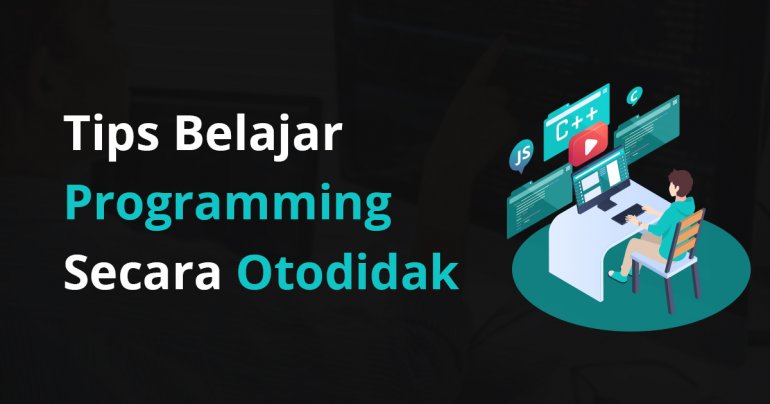 Tips Belajar
Programming
Secara Otodidak

JS
C++
C